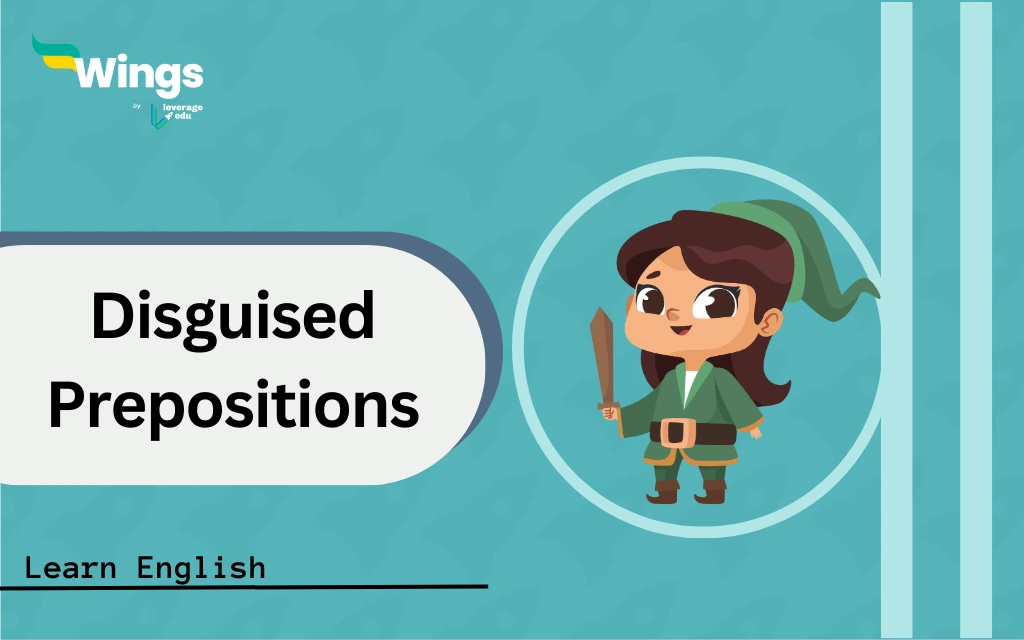 Wings
by leverage edu

Disguised Prepositions

Learn English